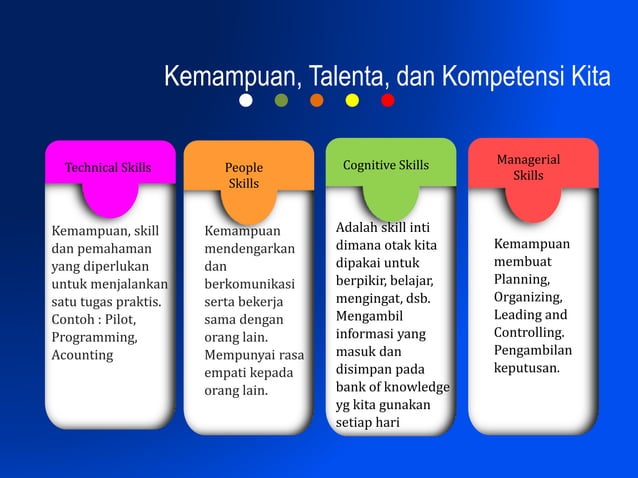 Kemampuan, Talenta, dan Kompetensi Kita

Technical Skills

Kemampuan, skill dan pemahaman yang diperlukan untuk menjalankan satu tugas praktis. Contoh : Pilot, Programming, Acounting

People Skills

Kemampuan mendengarkan dan berkomunikasi serta bekerja sama dengan orang lain. Mempunyai rasa empati kepada orang lain.

Cognitive Skills

Adalah skill inti dimana otak kita dipakai untuk berpikir, belajar, mengingat, dsb. Mengambil informasi yang masuk dan disimpan pada bank of knowledge yg kita gunakan setiap hari

Managerial Skills

Kemampuan membuat Planning, Organizing, Leading and Controlling. Pengambilan keputusan.